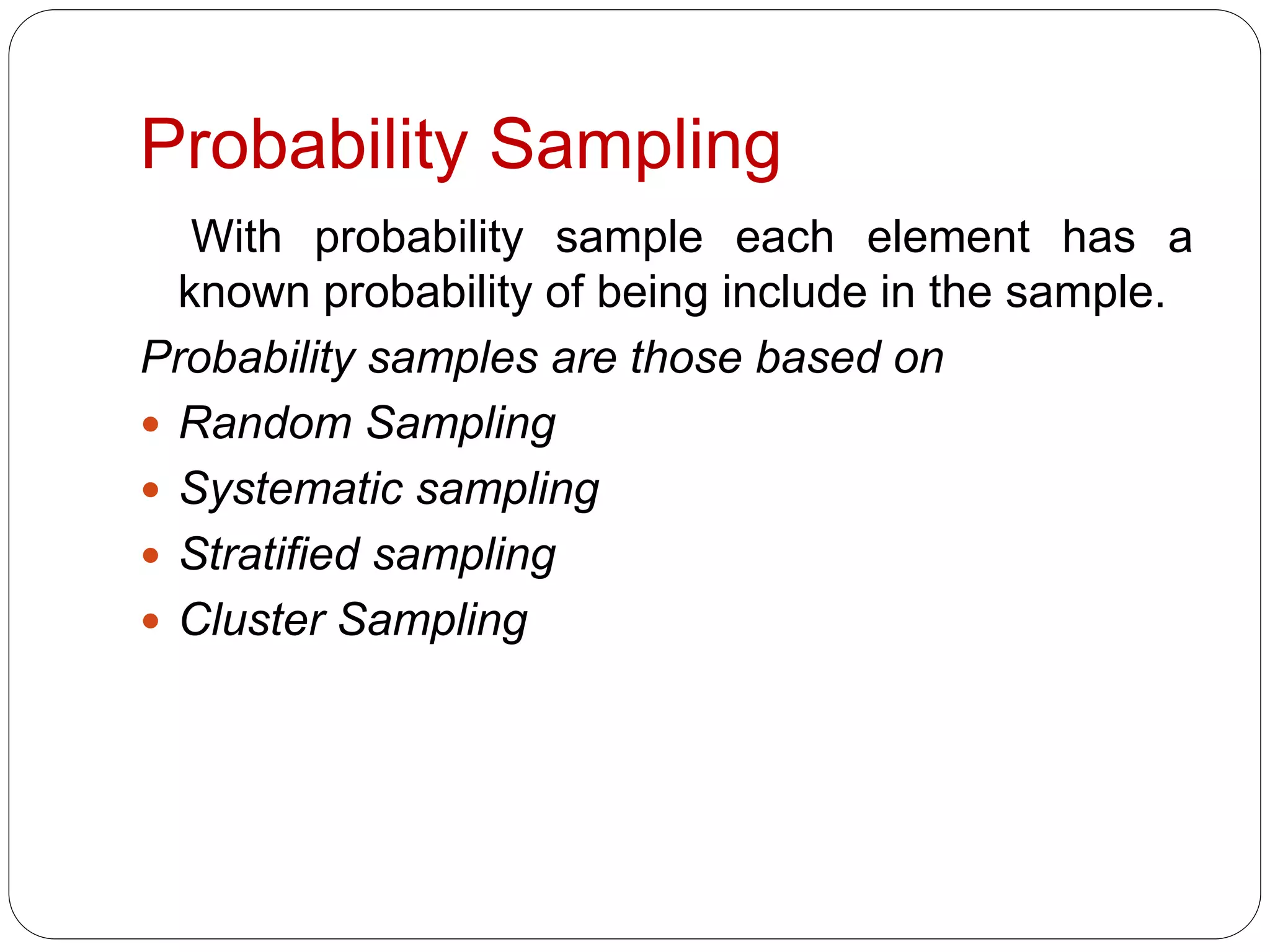 Probability Sampling

With probability sample each element has a known probability of being include in the sample.

Probability samples are those based on

• Random Sampling
• Systematic sampling
• Stratified sampling
• Cluster Sampling